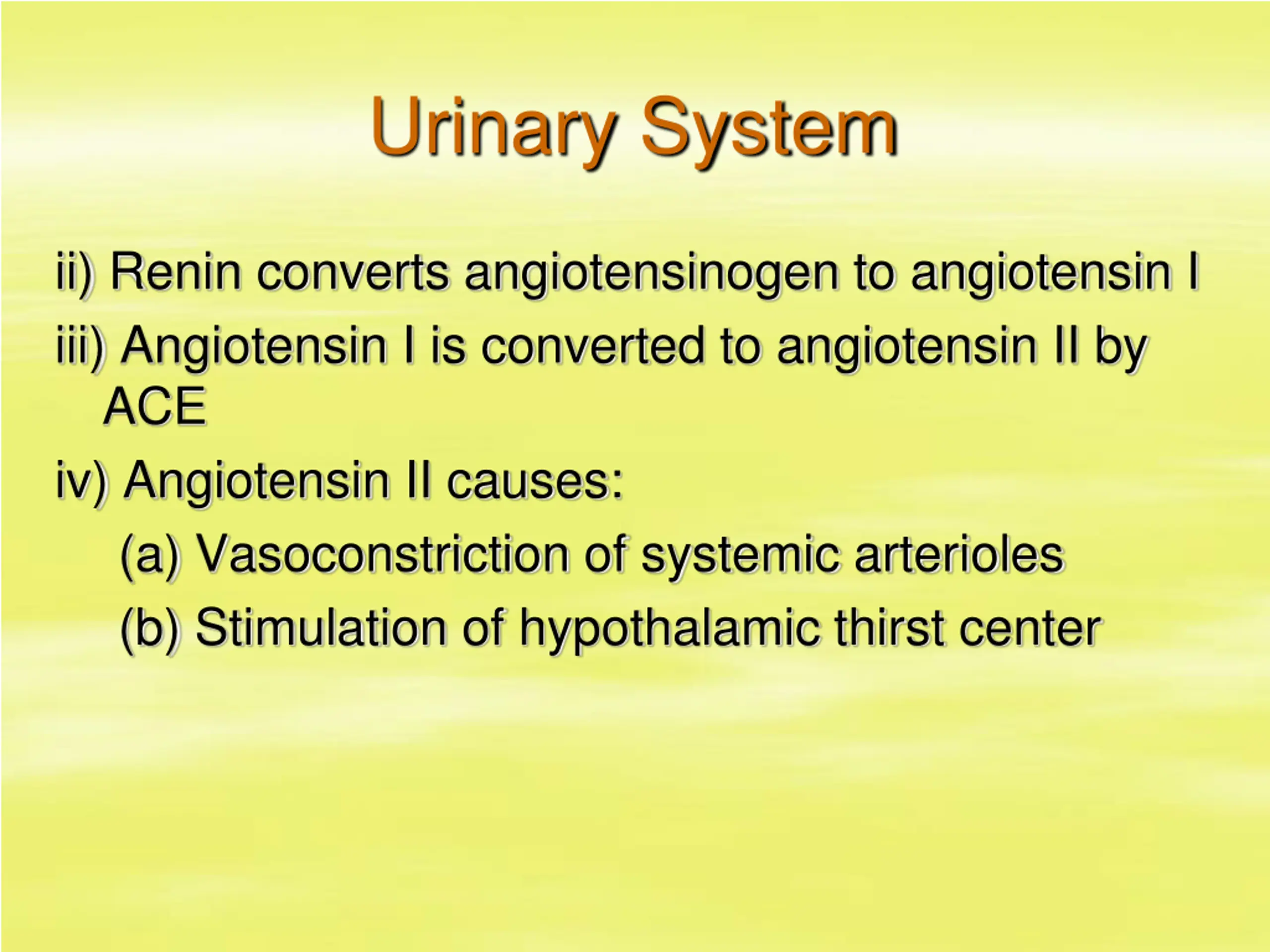 Urinary System

ii) Renin converts angiotensinogen to angiotensin I

iii) Angiotensin I is converted to angiotensin II by ACE

iv) Angiotensin II causes:

(a) Vasoconstriction of systemic arterioles

(b) Stimulation of hypothalamic thirst center